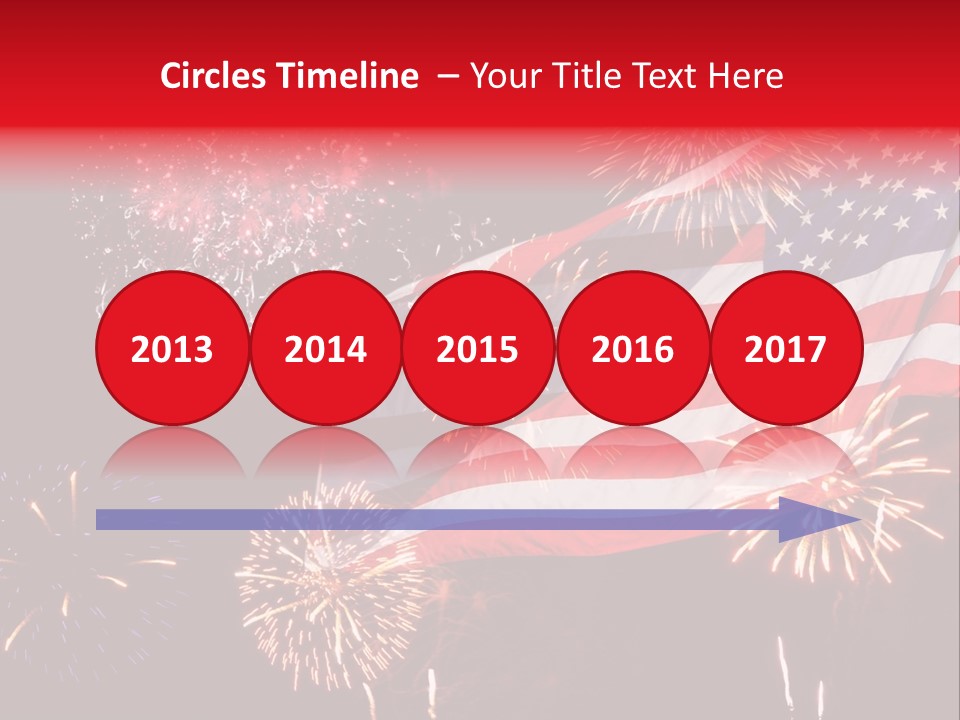 Circles Timeline – Your Title Text Here

2013

2014

2015

2016

2017